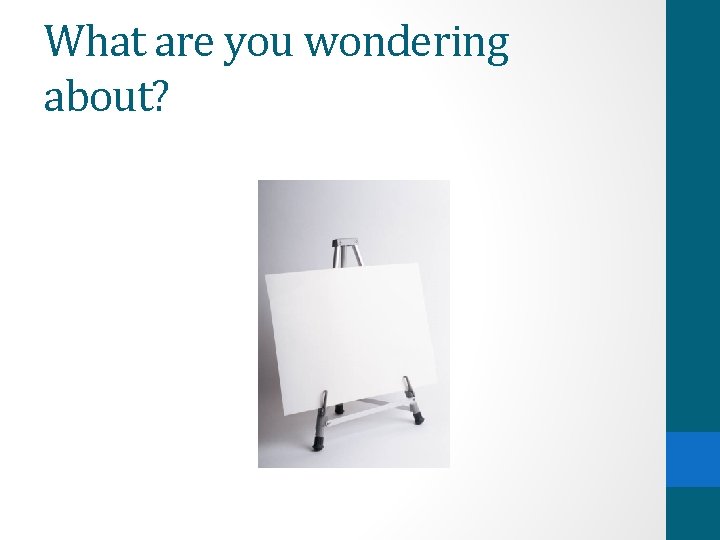 What are you wondering about?